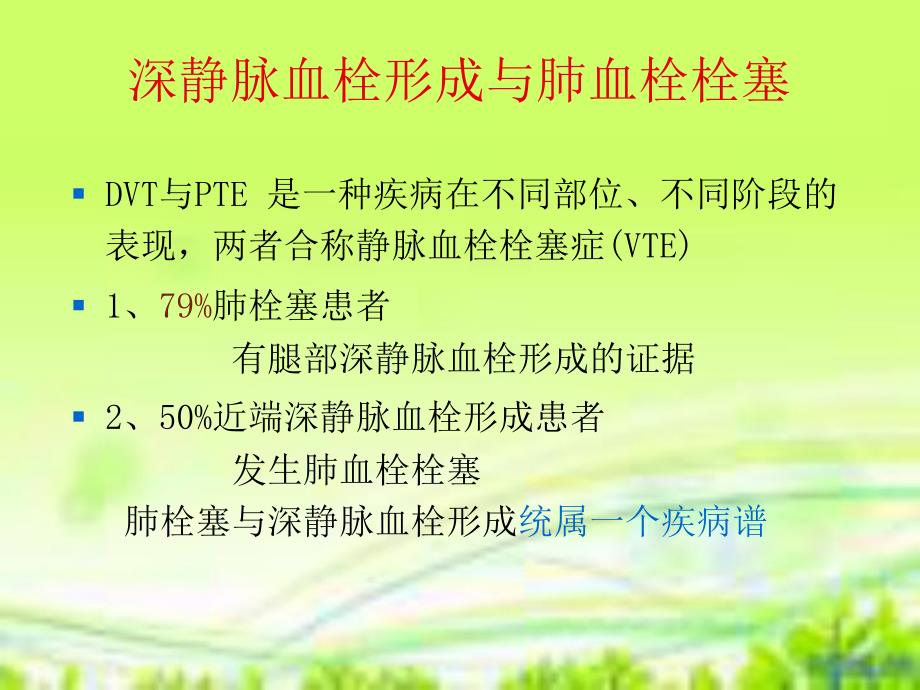 深静脉血栓形成与肺血栓栓塞

▪ DVT与PTE 是一种疾病在不同部位、不同阶段的表现，两者合称静脉血栓栓塞症(VTE)

▪ 1、79%肺栓塞患者
有腿部深静脉血栓形成的证据

▪ 2、50%近端深静脉血栓形成患者
发生肺血栓栓塞

肺栓塞与深静脉血栓形成统属一个疾病谱